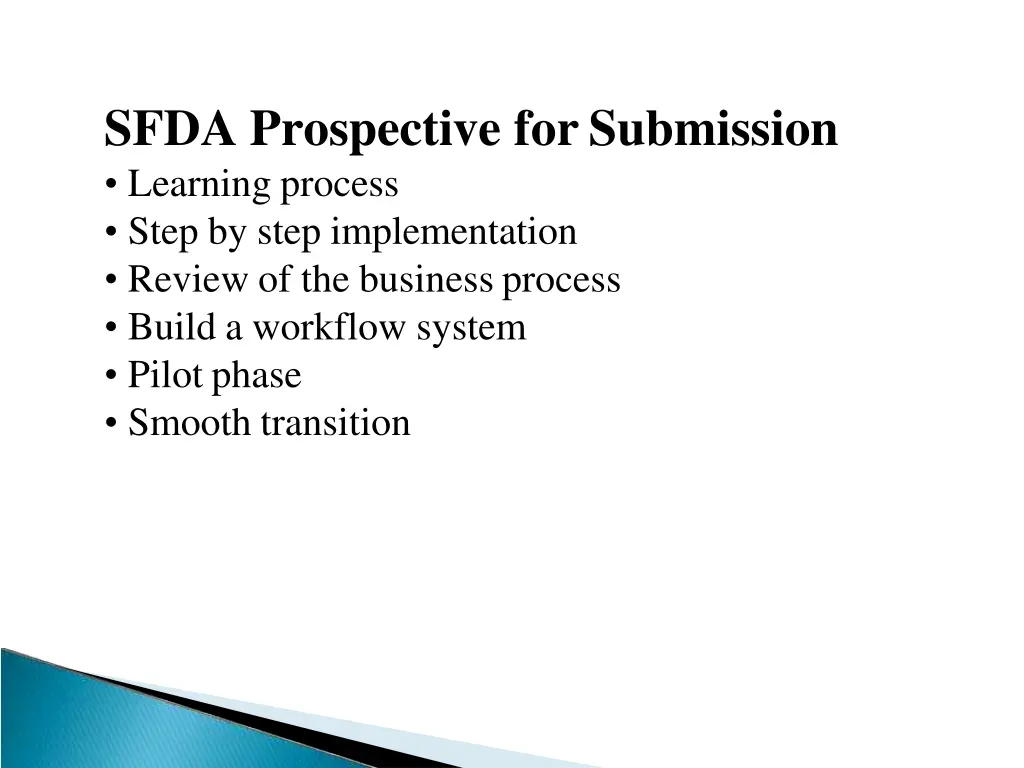 SFDA Prospective for Submission
• Learning process
• Step by step implementation
• Review of the business process
• Build a workflow system
• Pilot phase
• Smooth transition